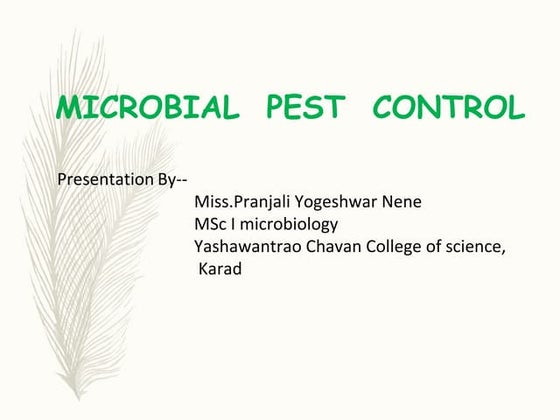 MICROBIAL PEST CONTROL

Presentation By--
Miss.Pranjali Yogeshwar Nene
MSc I microbiology
Yashawantrao Chavan College of science, Karad